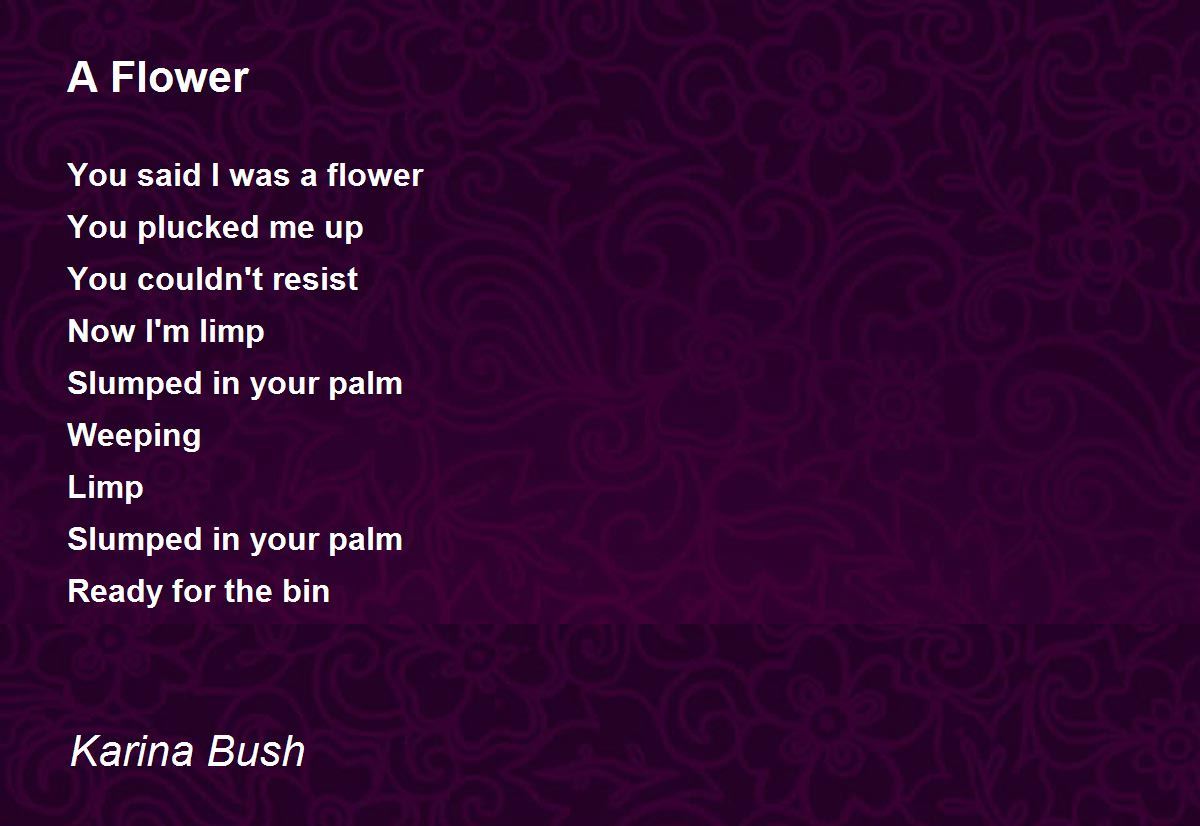 A Flower

You said I was a flower
You plucked me up
You couldn't resist
Now I'm limp
Slumped in your palm
Weeping
Limp
Slumped in your palm
Ready for the bin

Karina Bush